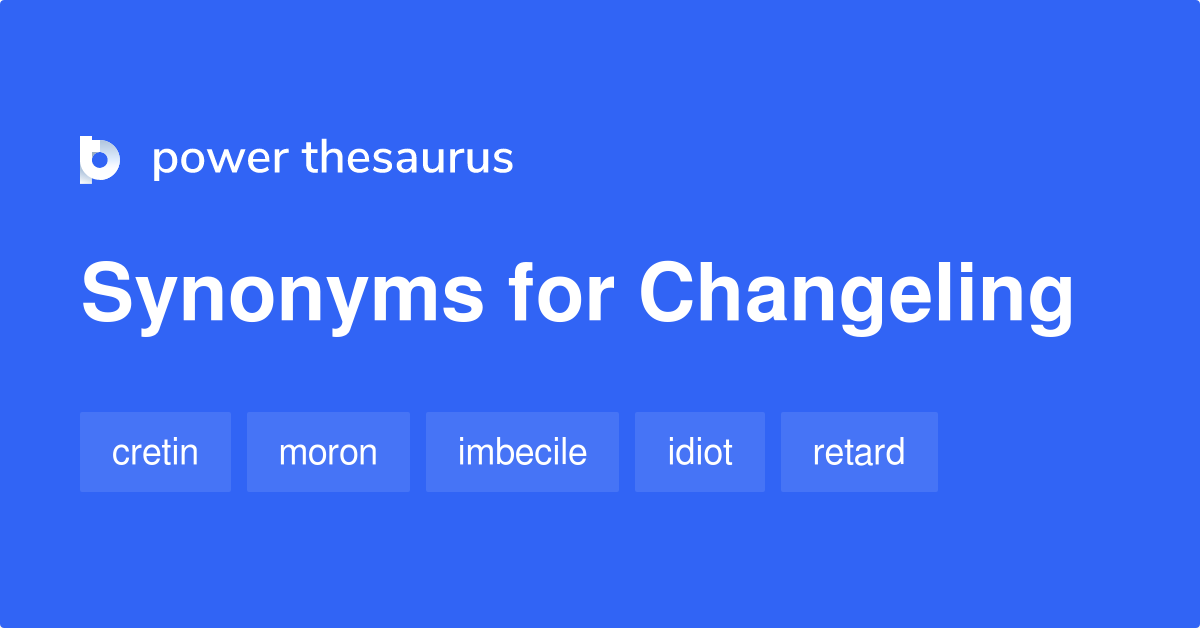 power thesaurus

Synonyms for Changeling

cretin moron imbecile idiot retard